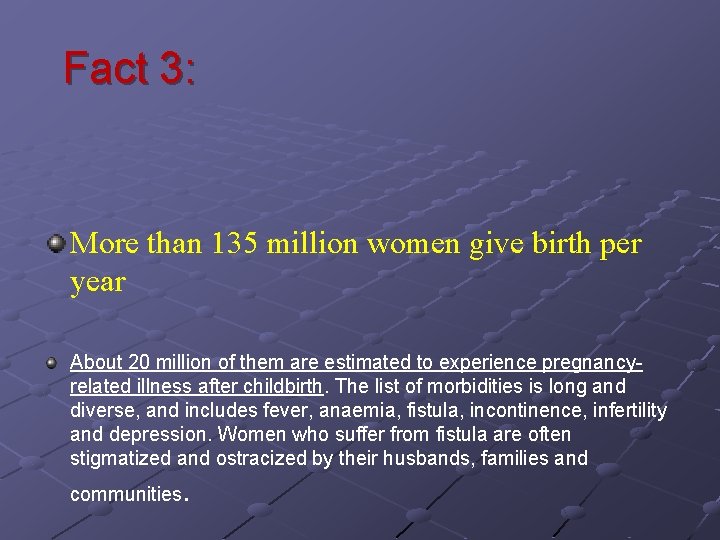 Fact 3:

More than 135 million women give birth per year

About 20 million of them are estimated to experience pregnancy-related illness after childbirth. The list of morbidities is long and diverse, and includes fever, anaemia, fistula, incontinence, infertility and depression. Women who suffer from fistula are often stigmatized and ostracized by their husbands, families and communities.